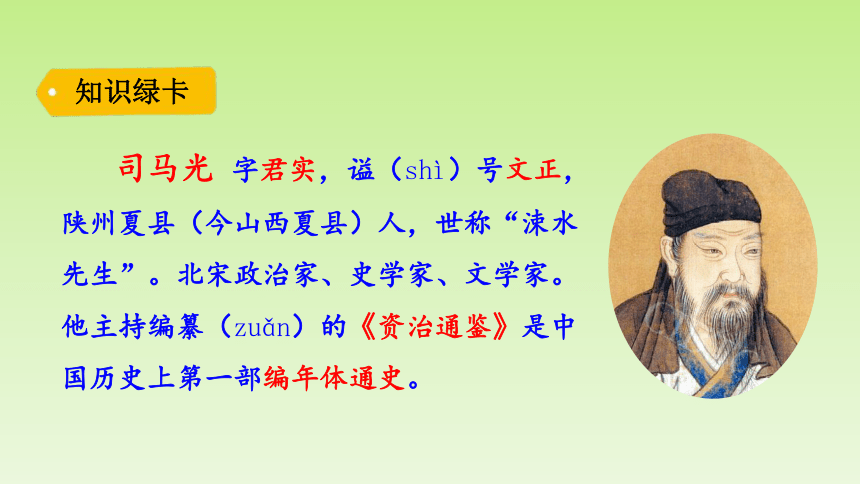 知识绿卡

司马光 字君实，谥（shì）号文正，陕州夏县（今山西夏县）人，世称“涑水先生”。北宋政治家、史学家、文学家。他主持编纂（zuǎn）的《资治通鉴》是中国历史上第一部编年体通史。